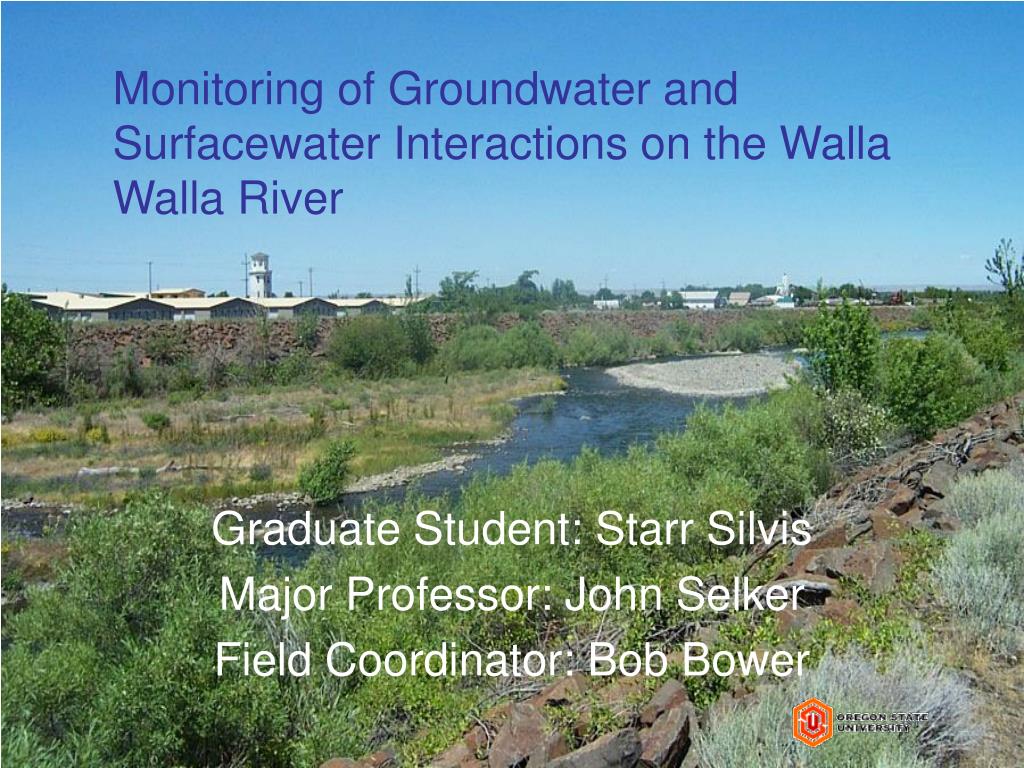 Monitoring of Groundwater and Surfacewater Interactions on the Walla Walla River

Graduate Student: Starr Silvis
Major Professor: John Selker
Field Coordinator: Bob Bower

OREGON STATE UNIVERSITY